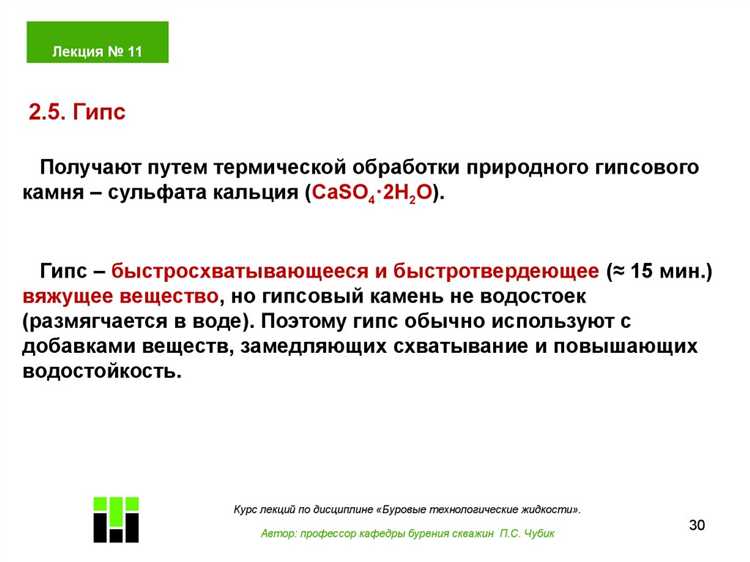 Лекция № 11

2.5. Гипс

Получают путем термической обработки природного гипсового камня – сульфата кальция ($CaSO_4 \cdot 2H_2O$).

Гипс – быстросхватывающееся и быстротвердеющее (≈ 15 мин.) вяжущее вещество, но гипсовый камень не водостоек (размягчается в воде). Поэтому гипс обычно используют с добавками веществ, замедляющих схватывание и повышающих водостойкость.

Курс лекций по дисциплине «Буровые технологические жидкости».

Автор: профессор кафедры бурения скважин П.С. Чубик

30